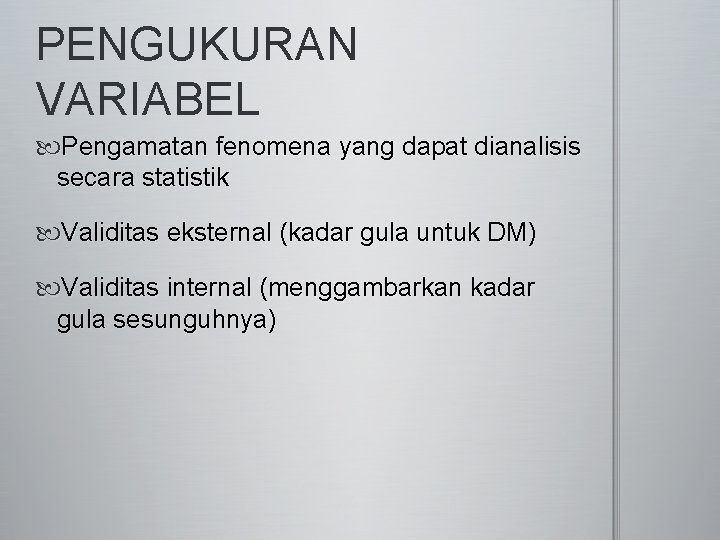 PENGUKURAN VARIABEL

Pengamatan fenomena yang dapat dianalisis secara statistik

Validitas eksternal (kadar gula untuk DM)

Validitas internal (menggambarkan kadar gula sesunguhnya)